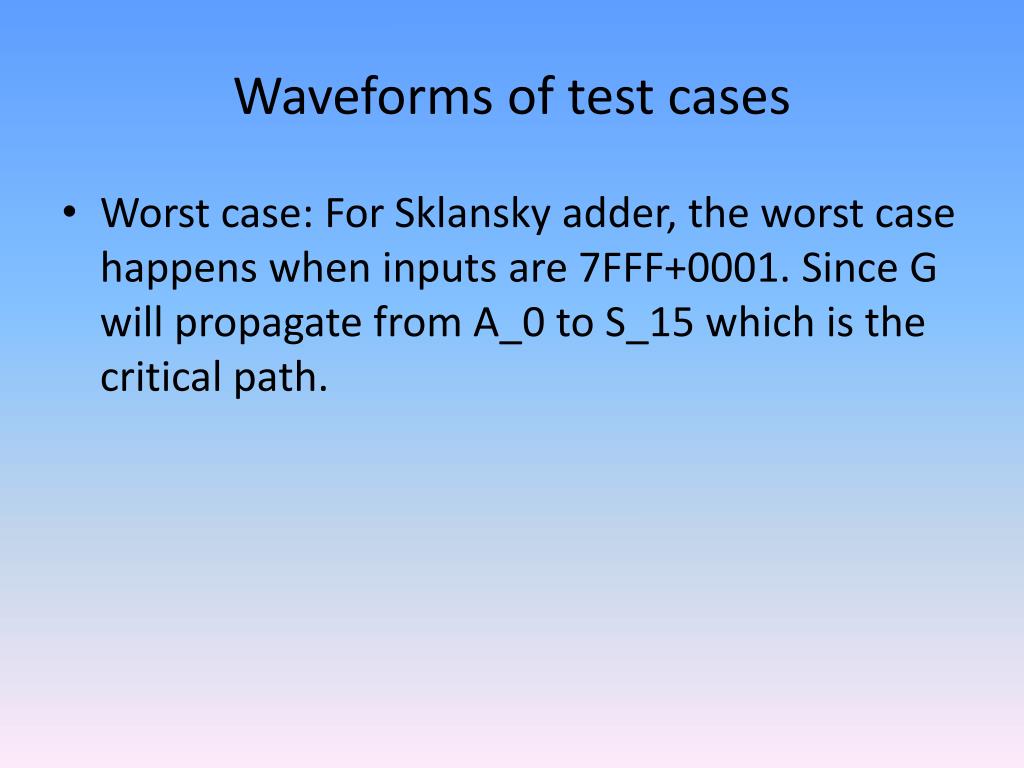 Waveforms of test cases

• Worst case: For Sklansky adder, the worst case happens when inputs are 7FFF+0001. Since G will propagate from A_0 to S_15 which is the critical path.